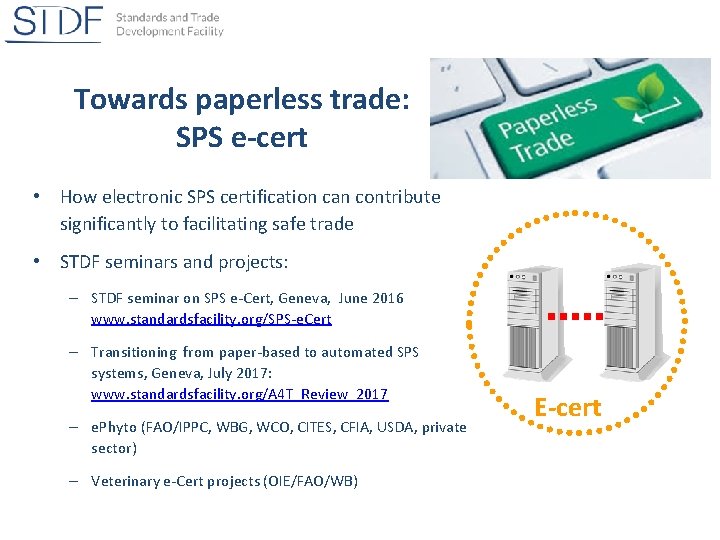 STDF Standards and Trade Development Facility

Towards paperless trade: SPS e-cert

Paperless Trade

• How electronic SPS certification can contribute significantly to facilitating safe trade

• STDF seminars and projects:

– STDF seminar on SPS e-Cert, Geneva, June 2016 www.standardsfacility.org/SPS-eCert

– Transitioning from paper-based to automated SPS systems, Geneva, July 2017: www.standardsfacility.org/A4T_Review_2017

– ePhyto (FAO/IPPC, WBG, WCO, CITES, CFIA, USDA, private sector)

– Veterinary e-Cert projects (OIE/FAO/WB)

E-cert